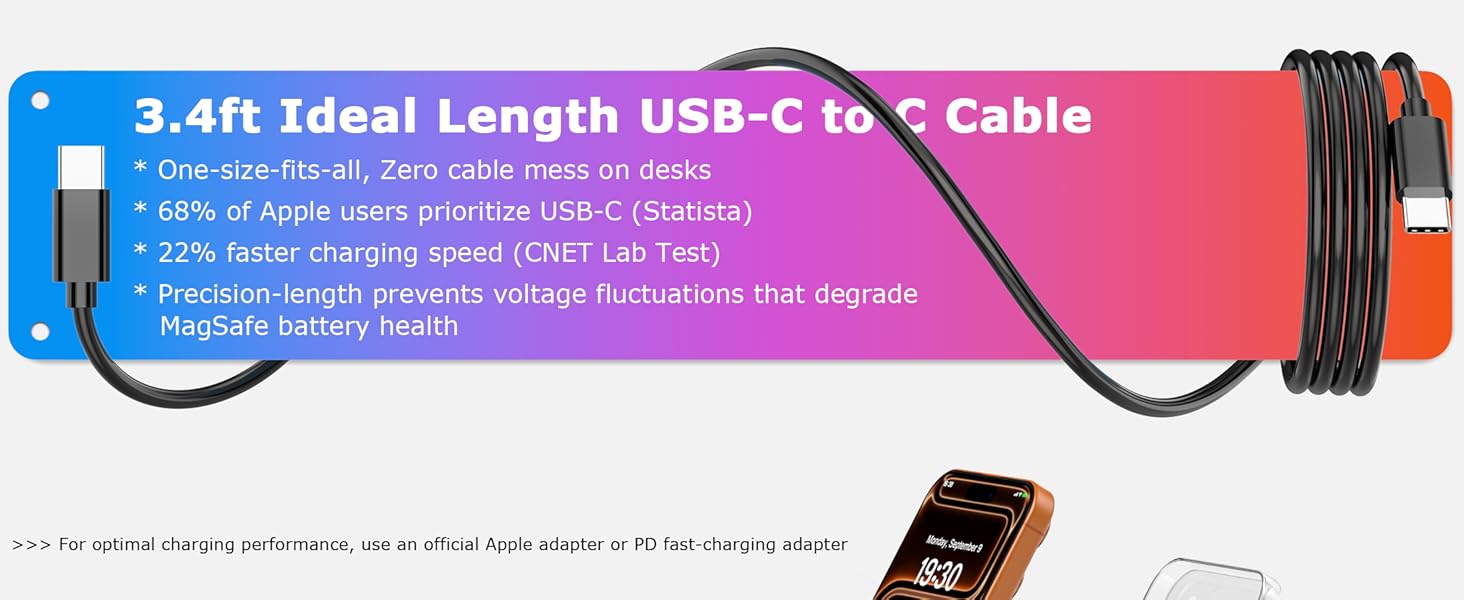 3.4ft Ideal Length USB-C to C Cable

* One-size-fits-all, Zero cable mess on desks

* 68% of Apple users prioritize USB-C (Statista)

* 22% faster charging speed (CNET Lab Test)

* Precision-length prevents voltage fluctuations that degrade MagSafe battery health

>>> For optimal charging performance, use an official Apple adapter or PD fast-charging adapter

Monday, September 9

19:30